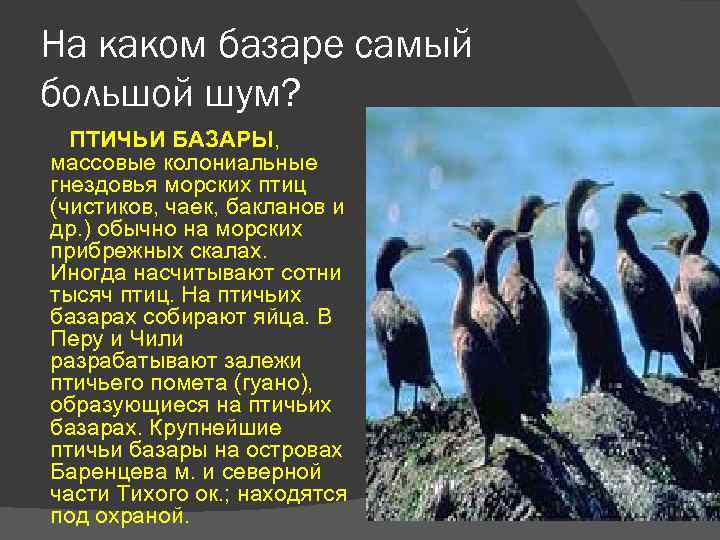 На каком базаре самый большой шум?

ПТИЧЬИ БАЗАРЫ, массовые колониальные гнездовья морских птиц (чистиков, чаек, бакланов и др.) обычно на морских прибрежных скалах. Иногда насчитывают сотни тысяч птиц. На птичьих базарах собирают яйца. В Перу и Чили разрабатывают залежи птичьего помета (гуано), образующиеся на птичьих базарах. Крупнейшие птичьи базары на островах Баренцева м. и северной части Тихого ок.; находятся под охраной.